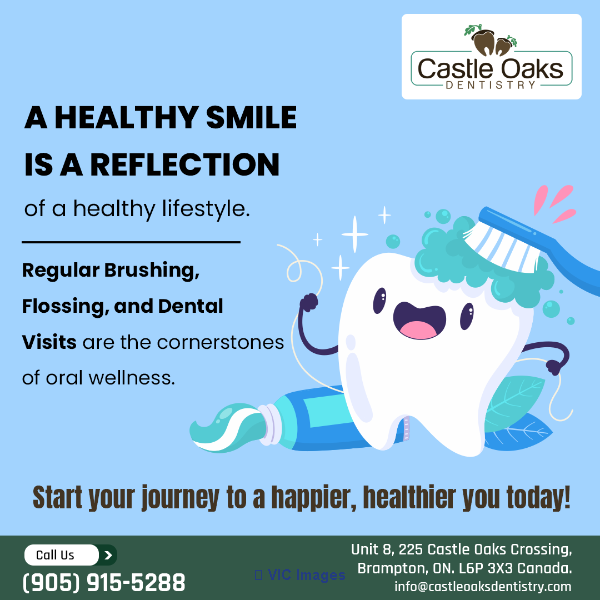 Castle Oaks
DENTISTRY

A HEALTHY SMILE IS A REFLECTION

of a healthy lifestyle.

Regular Brushing, Flossing, and Dental Visits are the cornerstones of oral wellness.

Start your journey to a happier, healthier you today!

Call Us
(905) 915-5288

VIC Images

Unit 8, 225 Castle Oaks Crossing,
Brampton, ON. L6P 3X3 Canada.
info@castleoaksdentistry.com